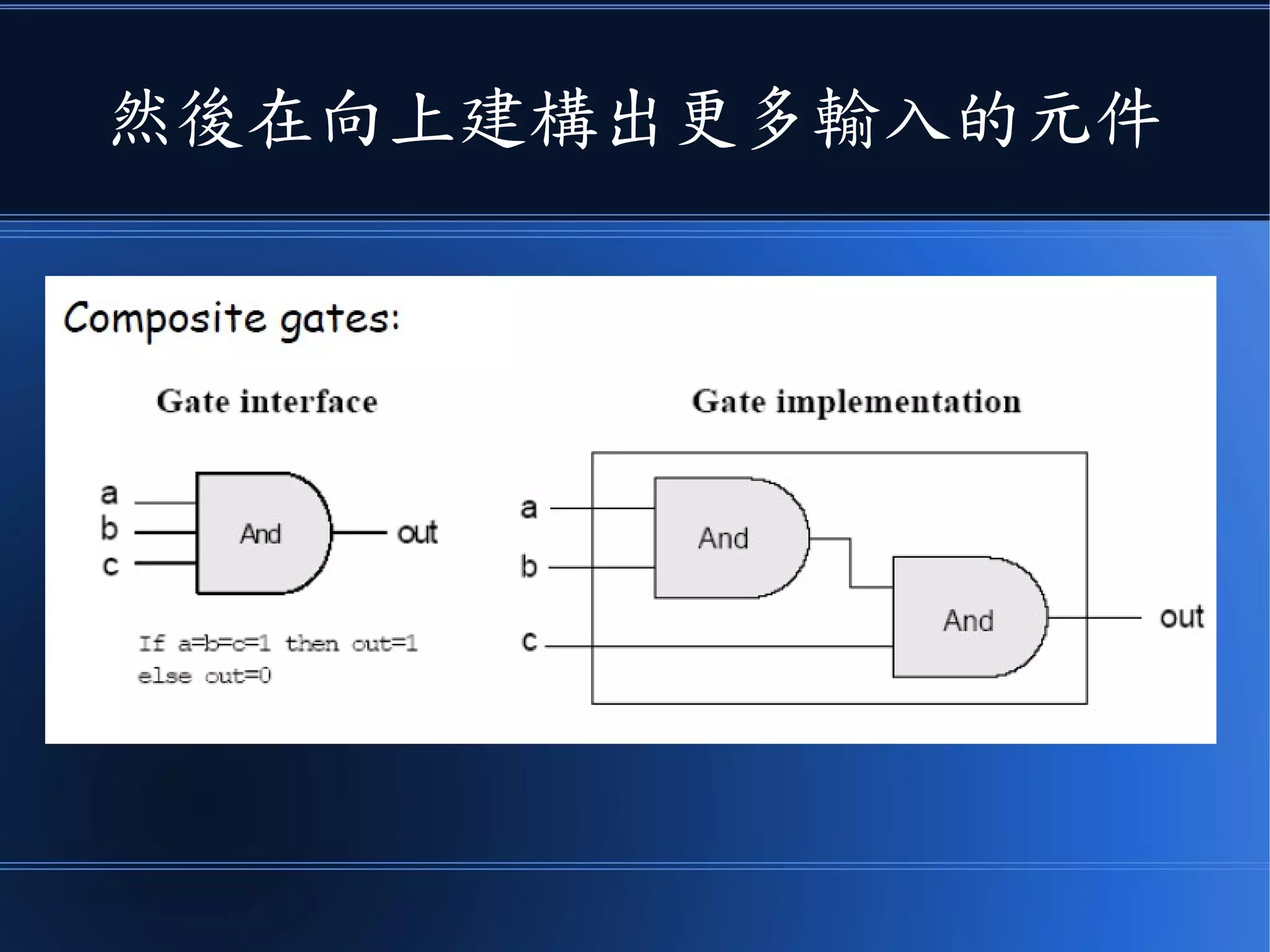 然後在向上建構出更多輸入的元件

Composite gates:

Gate interface

a
b
c
And
out

If a=b=c=1 then out=1
else out=0

Gate implementation

a
b
c
And
And
out